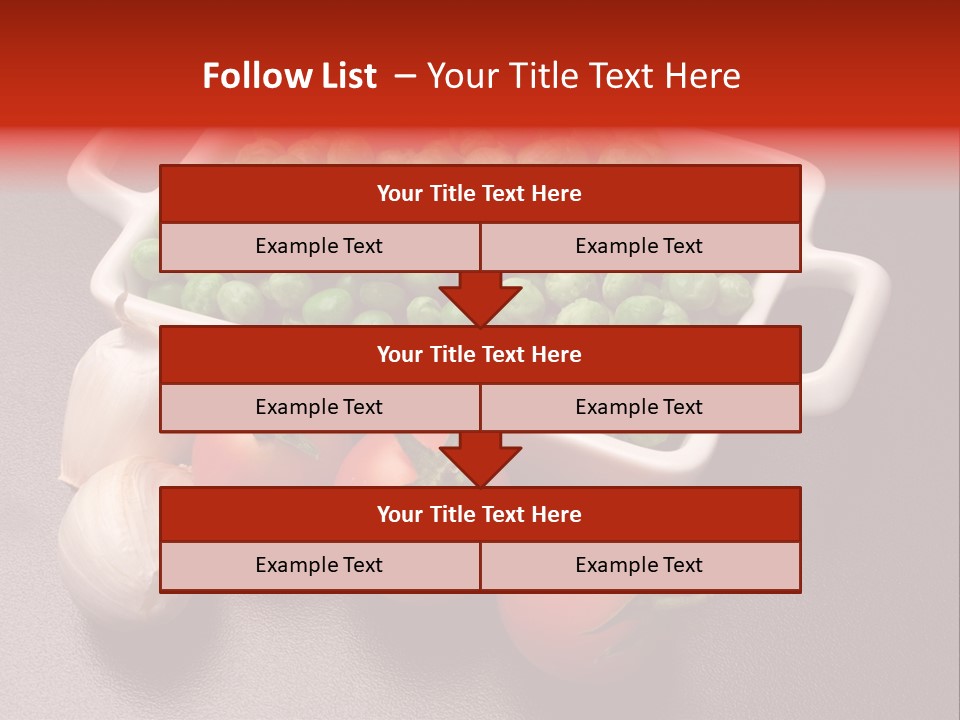 Follow List – Your Title Text Here

| Your Title Text Here | |
|---|---|
| Example Text | Example Text |

| Your Title Text Here | |
|---|---|
| Example Text | Example Text |

| Your Title Text Here | |
|---|---|
| Example Text | Example Text |